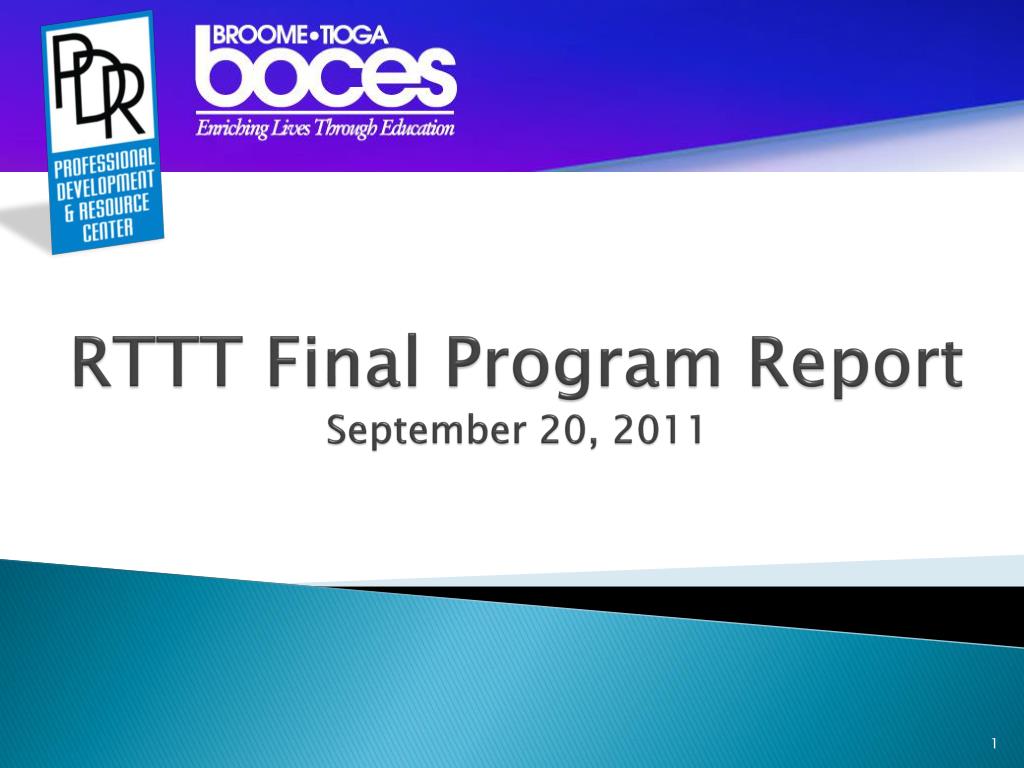 PDR
PROFESSIONAL DEVELOPMENT & RESOURCE CENTER

BROOME•TIOGA
boces
Enriching Lives Through Education

RTTT Final Program Report
September 20, 2011

1